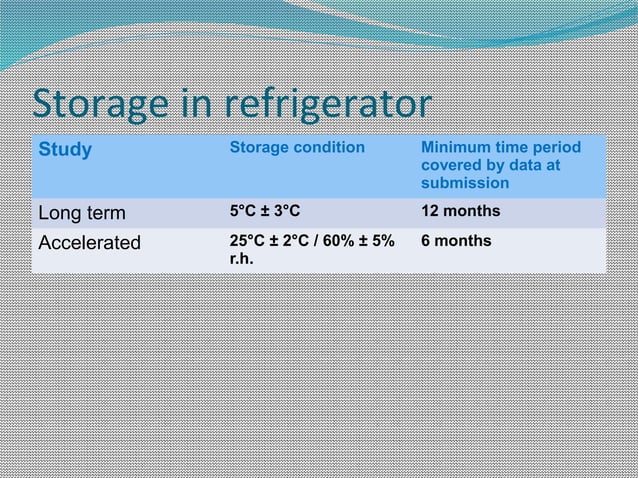 Storage in refrigerator

| Study | Storage condition | Minimum time period covered by data at submission |
|---|---|---|
| Long term | 5°C ± 3°C | 12 months |
| Accelerated | 25°C ± 2°C / 60% ± 5% r.h. | 6 months |